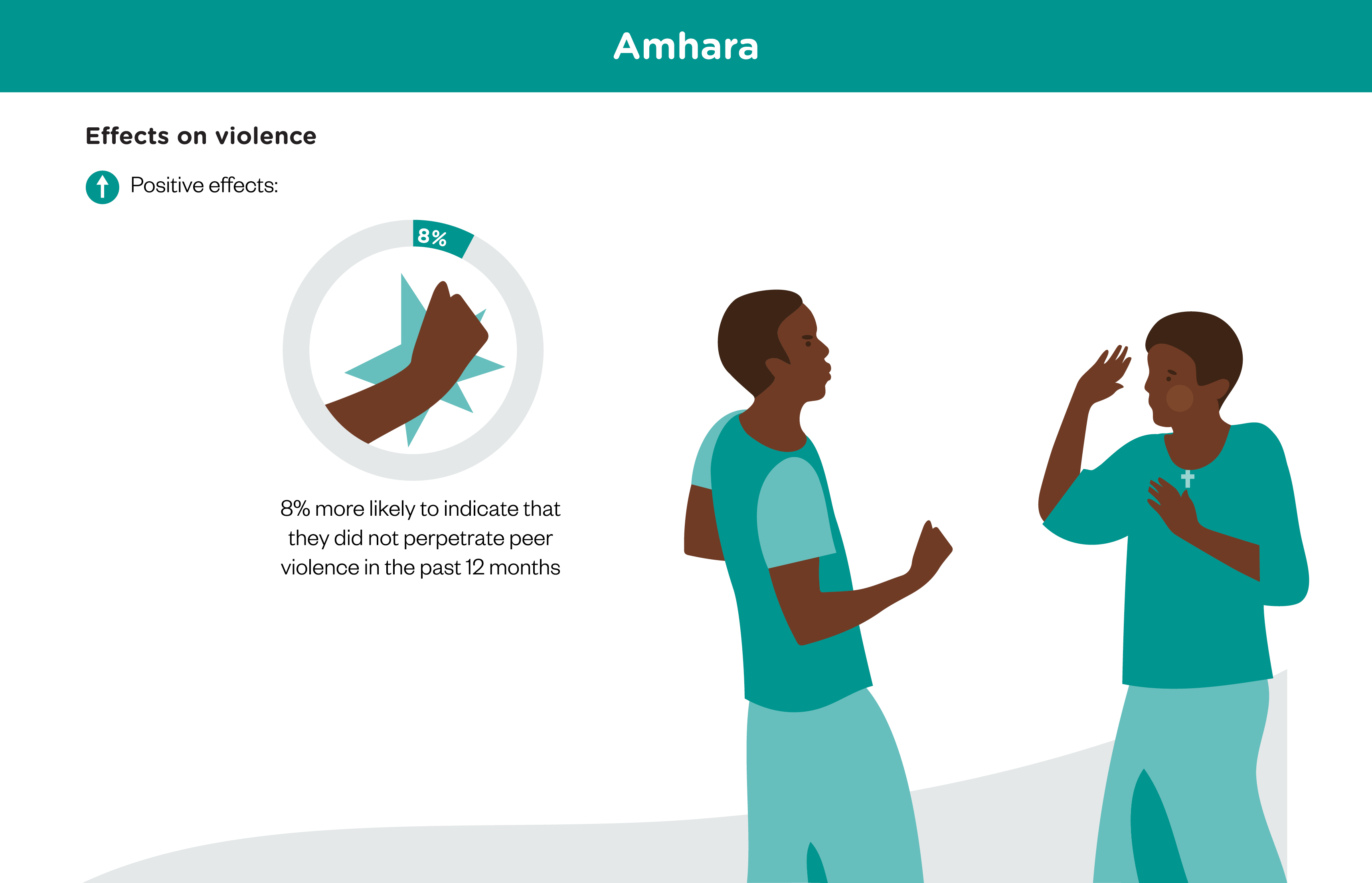 Amhara

Effects on violence

Positive effects:

8%

8% more likely to indicate that they did not perpetrate peer violence in the past 12 months